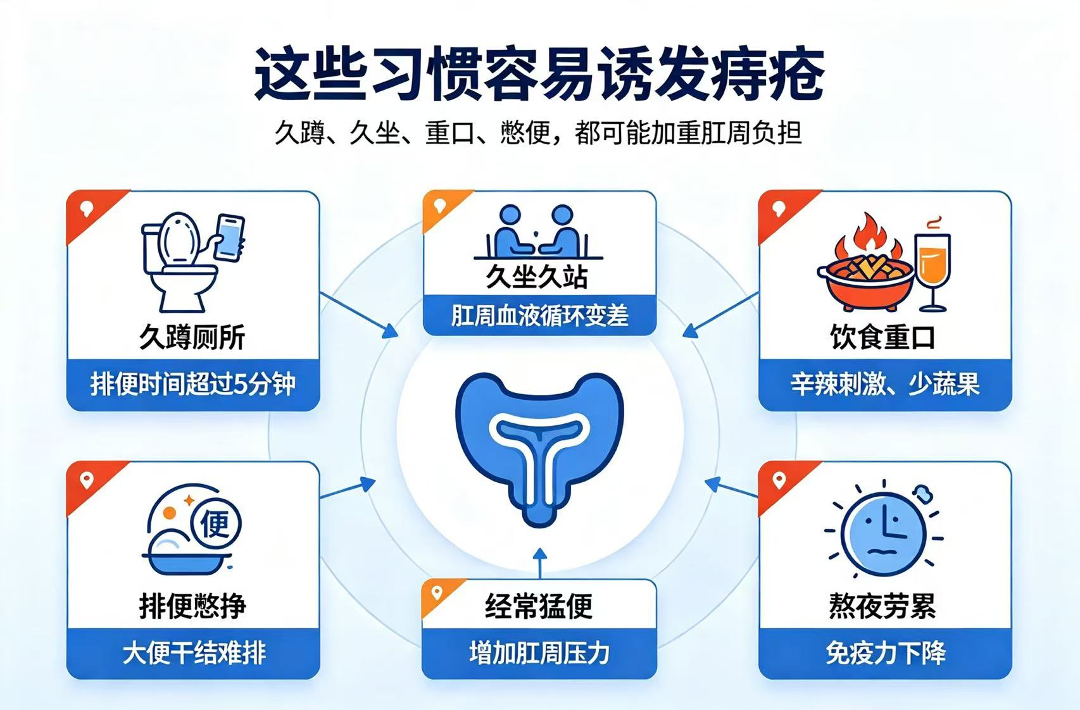 这些习惯容易诱发痔疮

久蹲、久坐、重口、憋便，都可能加重肛周负担

久蹲厕所
排便时间超过5分钟

久坐久站
肛周血液循环变差

饮食重口
辛辣刺激、少蔬果

便
排便憋挣
大便干结难排

经常猛便
增加肛周压力

熬夜劳累
免疫力下降